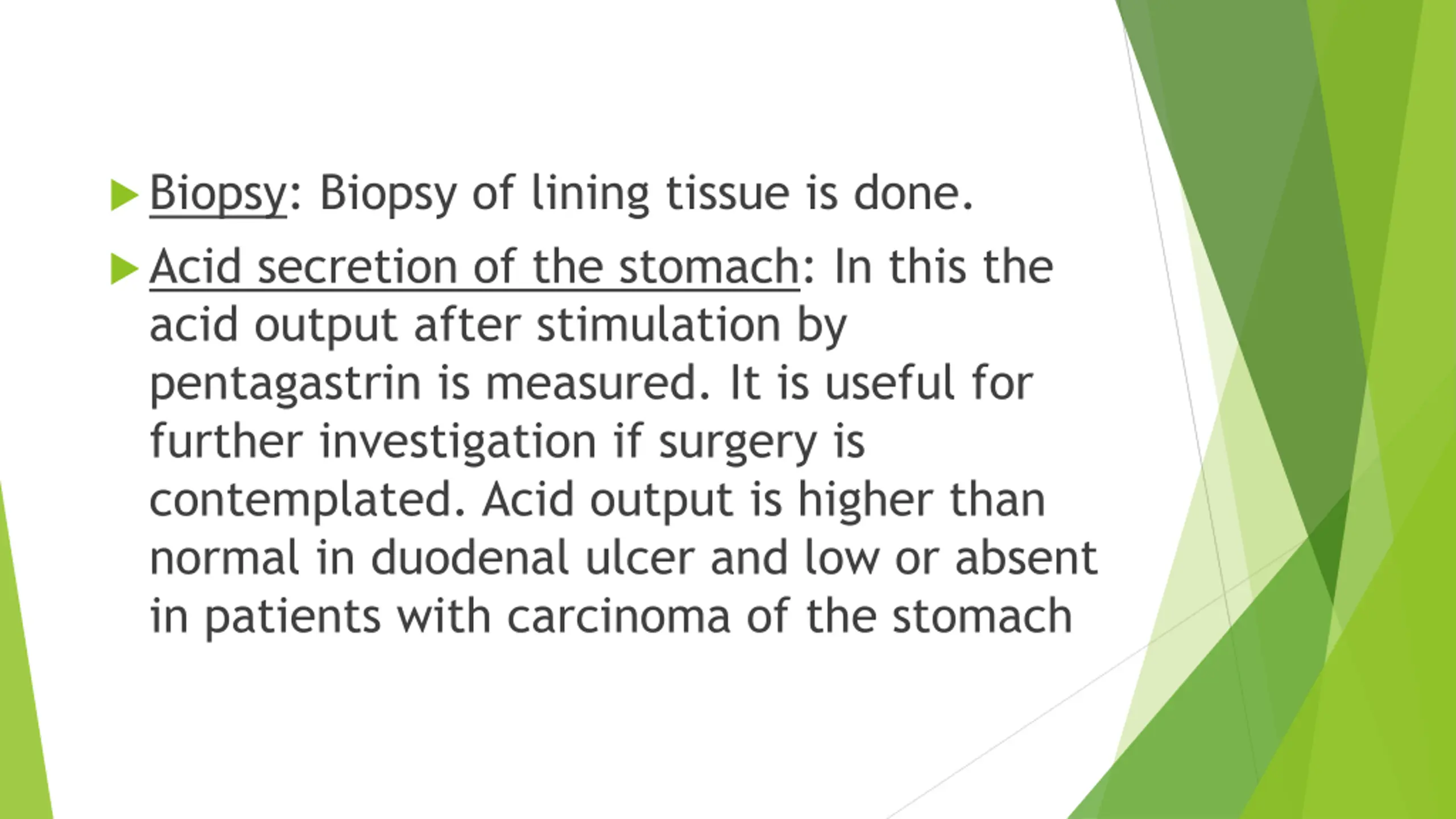 Biopsy: Biopsy of lining tissue is done.

Acid secretion of the stomach: In this the acid output after stimulation by pentagastrin is measured. It is useful for further investigation if surgery is contemplated. Acid output is higher than normal in duodenal ulcer and low or absent in patients with carcinoma of the stomach